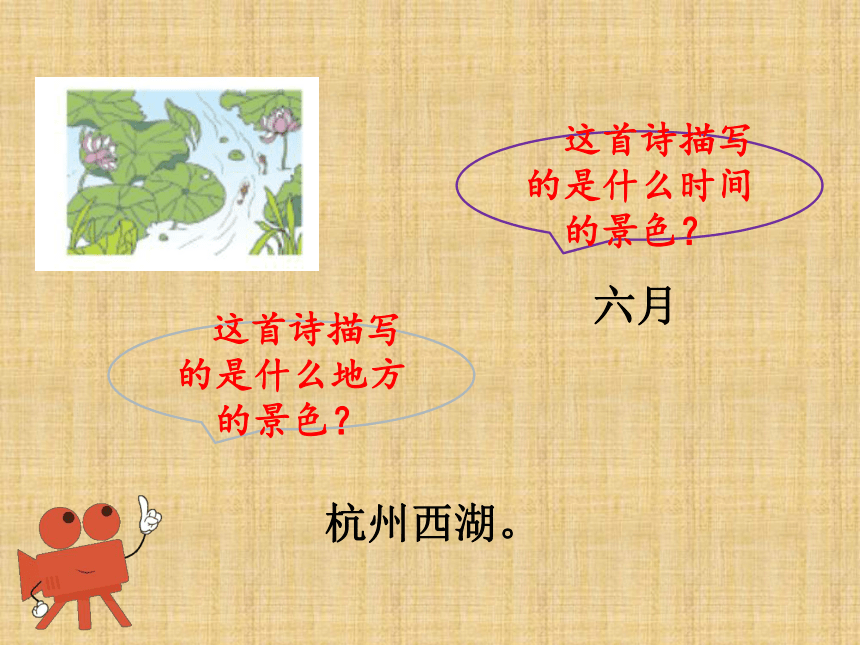 这首诗描写的是什么时间的景色？

六月

这首诗描写的是什么地方的景色？

杭州西湖。